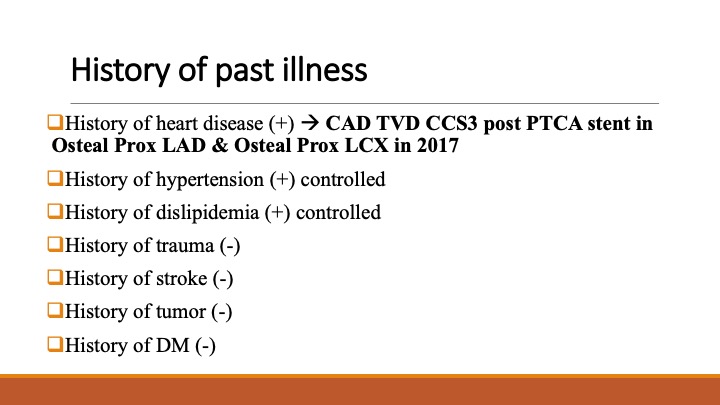 History of past illness

❑History of heart disease (+) → CAD TVD CCS3 post PTCA stent in Osteal Prox LAD & Osteal Prox LCX in 2017

❑History of hypertension (+) controlled

❑History of dislipidemia (+) controlled

❑History of trauma (-)

❑History of stroke (-)

❑History of tumor (-)

❑History of DM (-)